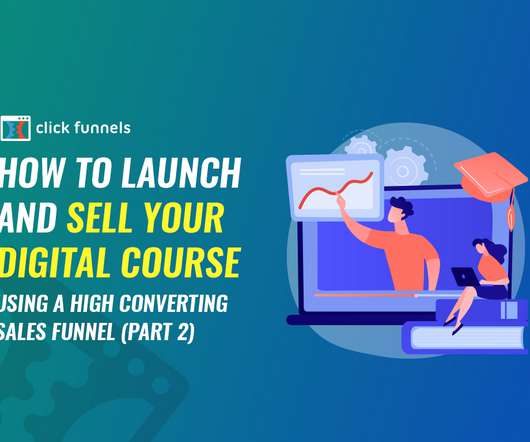 click funnels

HOW TO LAUNCH AND SELL YOUR DIGITAL COURSE

USING A HIGH CONVERTING SALES FUNNEL (PART 2)